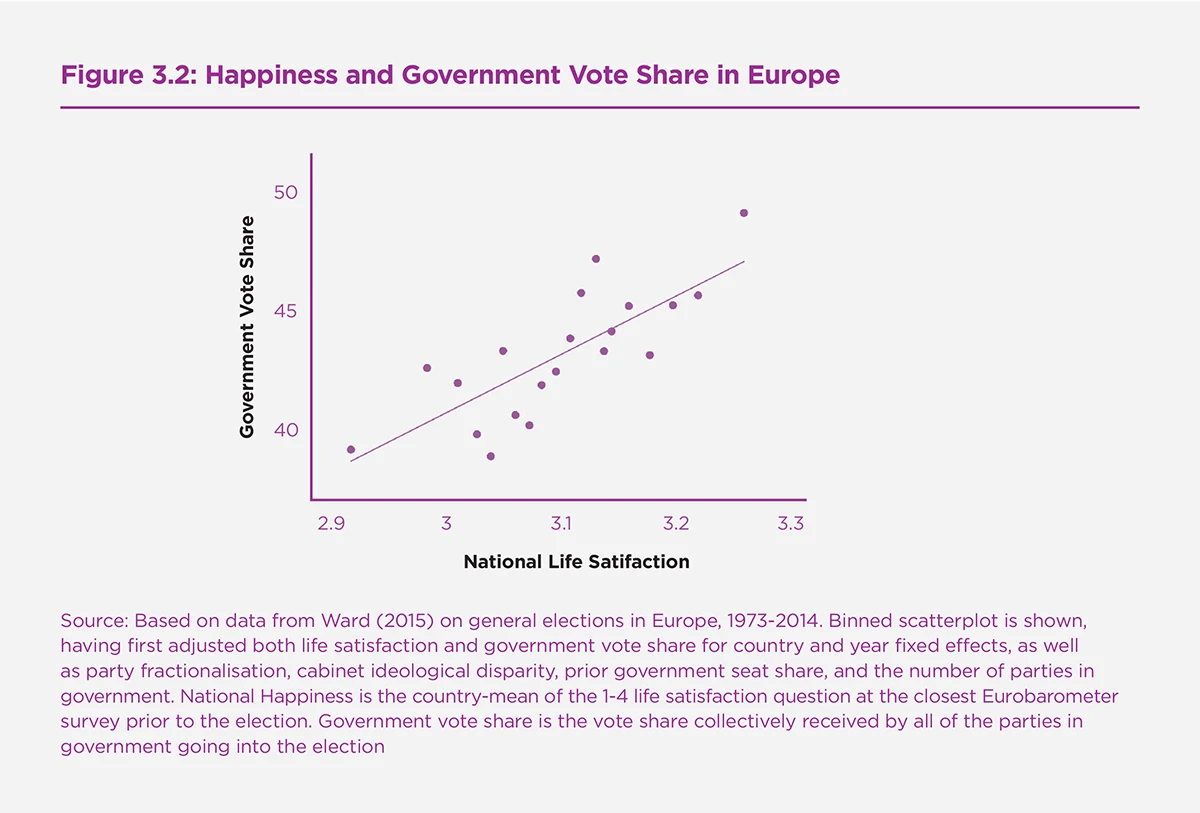 Figure 3.2: Happiness and Government Vote Share in Europe

Government Vote Share

50

45

40

2.9

3

3.1

3.2

3.3

National Life Satifaction

Source: Based on data from Ward (2015) on general elections in Europe, 1973-2014. Binned scatterplot is shown, having first adjusted both life satisfaction and government vote share for country and year fixed effects, as well as party fractionalisation, cabinet ideological disparity, prior government seat share, and the number of parties in government. National Happiness is the country-mean of the 1-4 life satisfaction question at the closest Eurobarometer survey prior to the election. Government vote share is the vote share collectively received by all of the parties in government going into the election